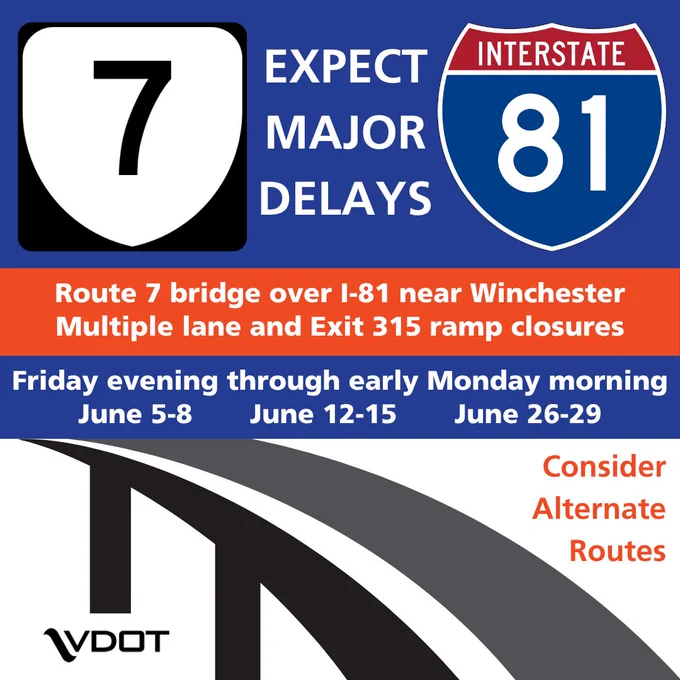 7

EXPECT MAJOR DELAYS

INTERSTATE
81

Route 7 bridge over I-81 near Winchester
Multiple lane and Exit 315 ramp closures

Friday evening through early Monday morning
June 5-8 June 12-15 June 26-29

Consider Alternate Routes

VDOT